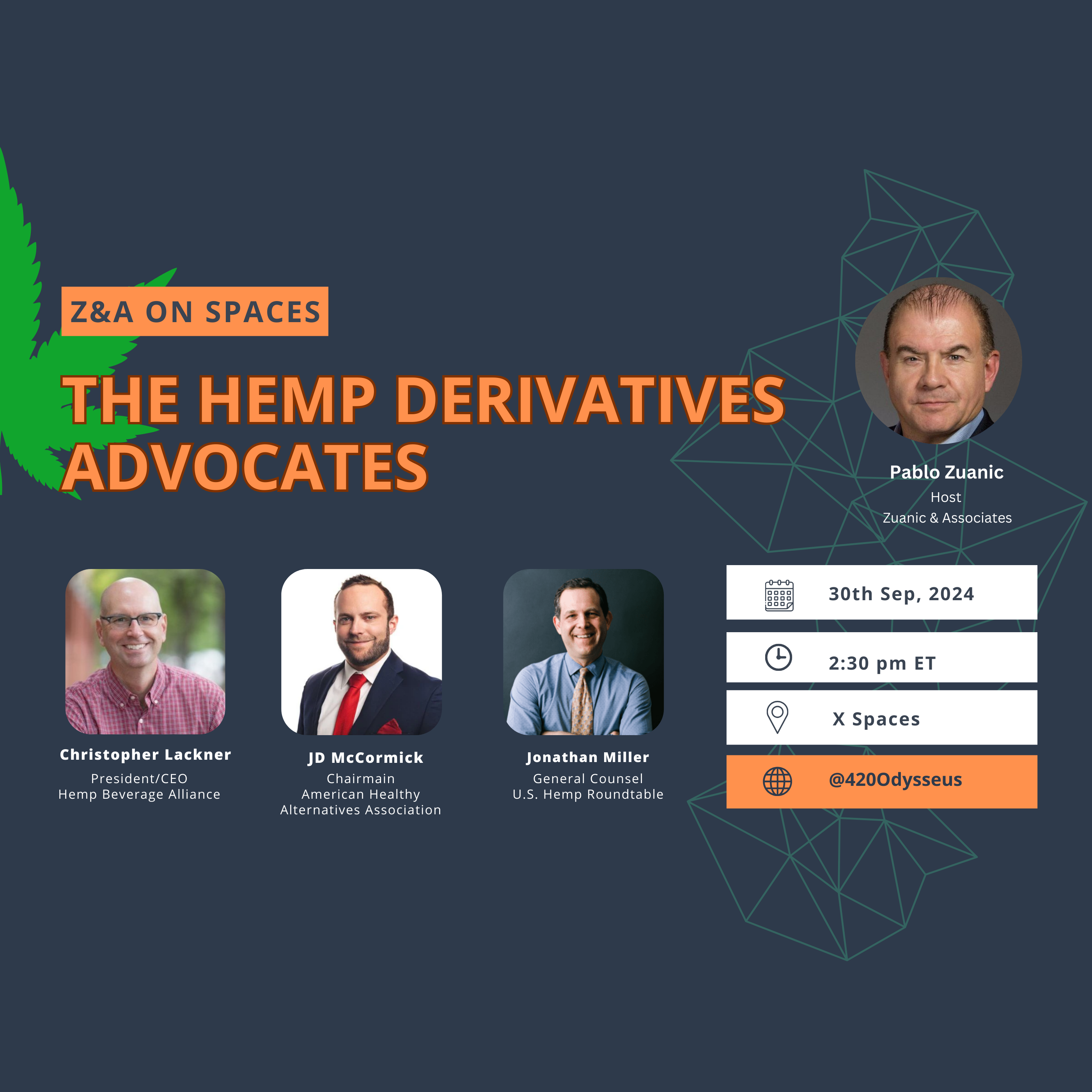 Z&A ON SPACES

THE HEMP DERIVATIVES ADVOCATES

Pablo Zuanic
Host
Zuanic & Associates

Christopher Lackner
President/CEO
Hemp Beverage Alliance

JD McCormick
Chairmain
American Healthy Alternatives Association

Jonathan Miller
General Counsel
U.S. Hemp Roundtable

30th Sep, 2024

2:30 pm ET

X Spaces

@420Odysseus